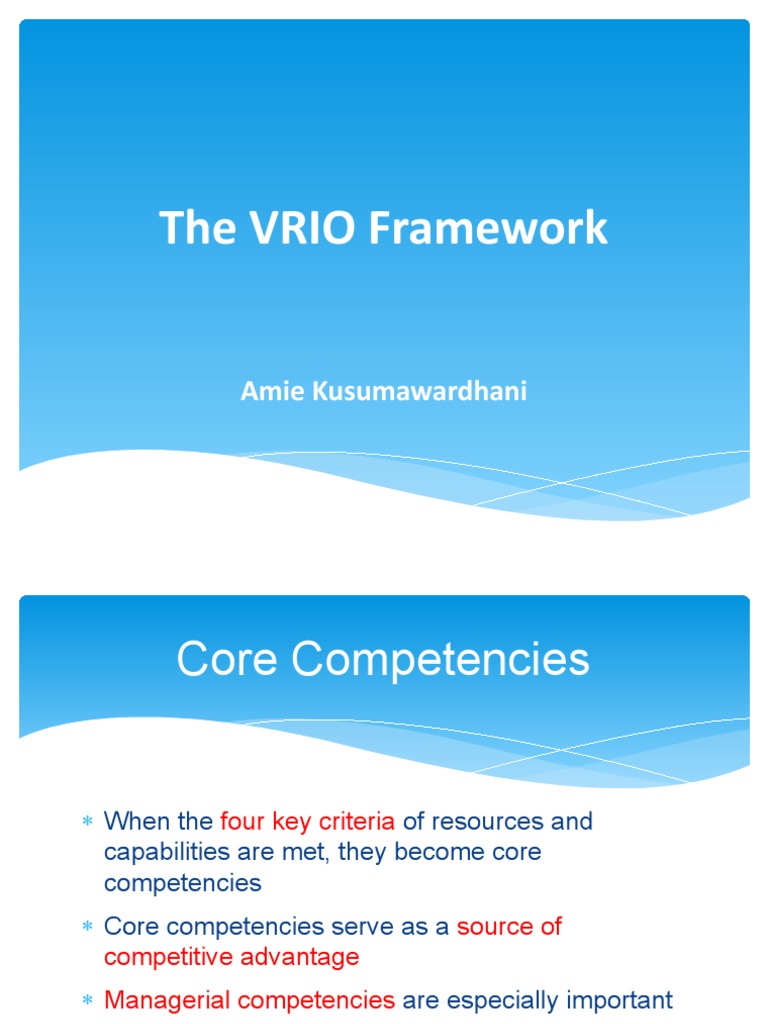 The VRIO Framework

Amie Kusumawardhani

Core Competencies

* When the four key criteria of resources and capabilities are met, they become core competencies
* Core competencies serve as a source of competitive advantage
* Managerial competencies are especially important